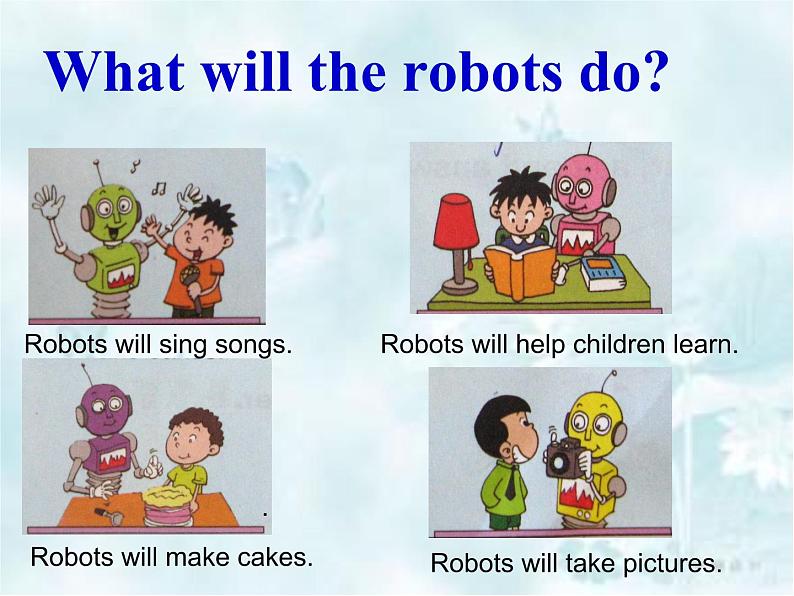 What will the robots do?

Robots will sing songs.

Robots will help children learn.

Robots will make cakes.

Robots will take pictures.